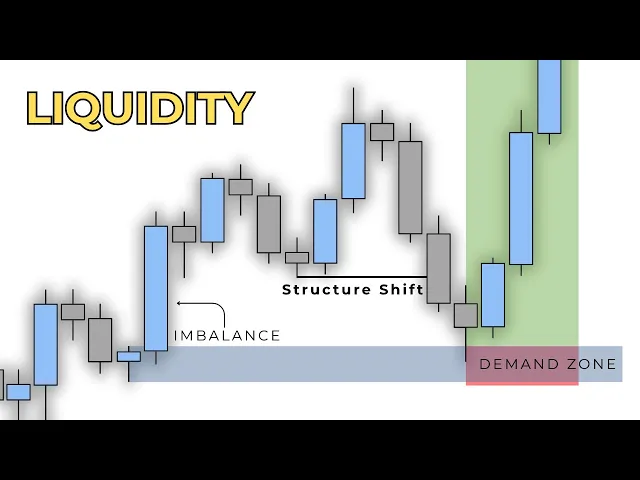 LIQUIDITY

Structure Shift

IMBALANCE

DEMAND ZONE